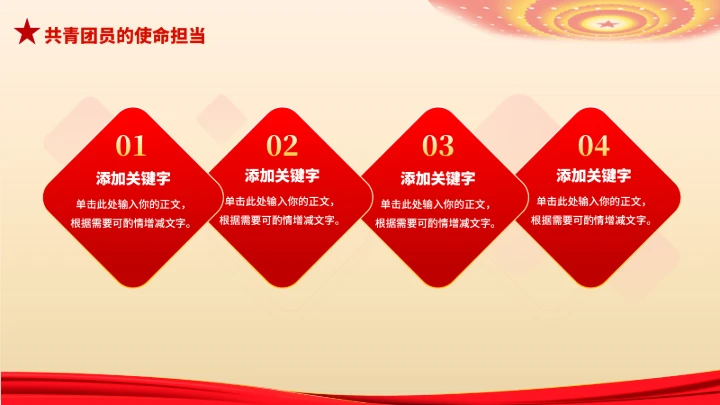 共青团员的使命担当

01
添加关键字
单击此处输入你的正文，根据需要可酌情增减文字。

02
添加关键字
单击此处输入你的正文，根据需要可酌情增减文字。

03
添加关键字
单击此处输入你的正文，根据需要可酌情增减文字。

04
添加关键字
单击此处输入你的正文，根据需要可酌情增减文字。